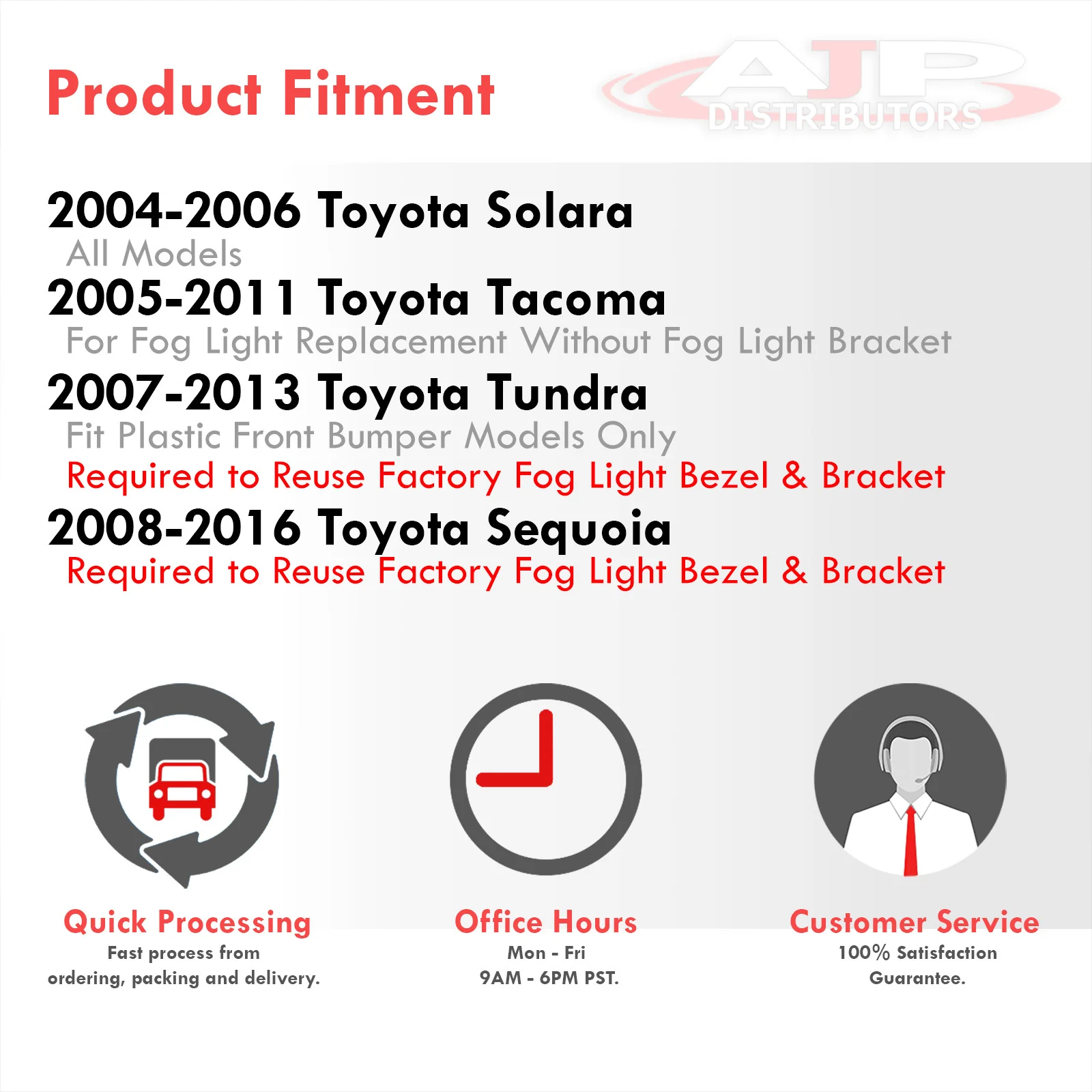 Product Fitment

AJP DISTRIBUTORS

2004-2006 Toyota Solara
All Models

2005-2011 Toyota Tacoma
For Fog Light Replacement Without Fog Light Bracket

2007-2013 Toyota Tundra
Fit Plastic Front Bumper Models Only
Required to Reuse Factory Fog Light Bezel & Bracket

2008-2016 Toyota Sequoia
Required to Reuse Factory Fog Light Bezel & Bracket

Quick Processing
Fast process from ordering, packing and delivery.

Office Hours
Mon - Fri
9AM - 6PM PST.

Customer Service
100% Satisfaction Guarantee.